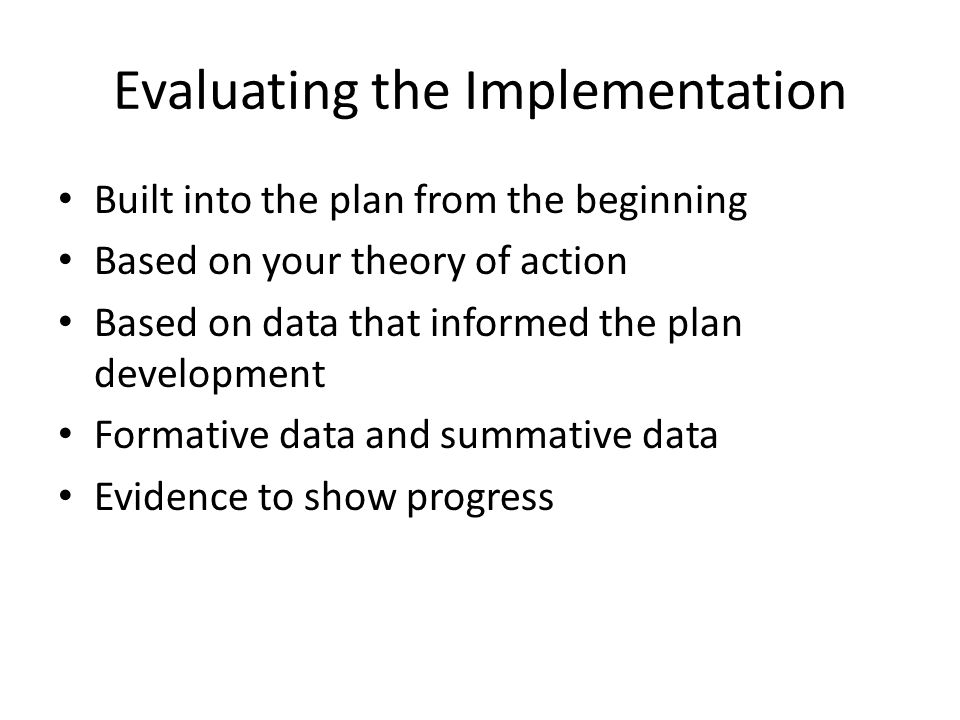 Evaluating the Implementation

• Built into the plan from the beginning
• Based on your theory of action
• Based on data that informed the plan development
• Formative data and summative data
• Evidence to show progress